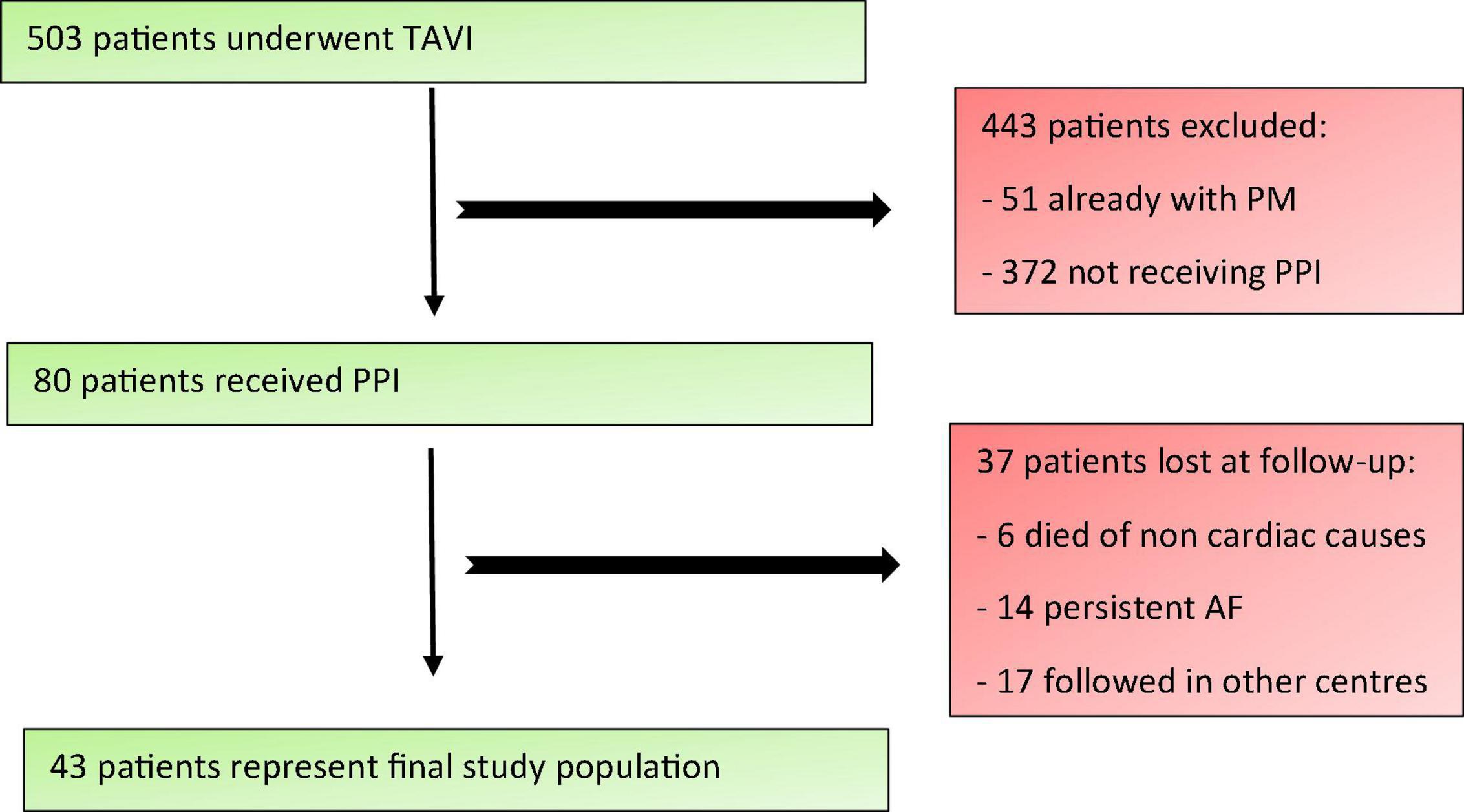 503 patients underwent TAVI

443 patients excluded:

- 51 already with PM

- 372 not receiving PPI

80 patients received PPI

37 patients lost at follow-up:

- 6 died of non cardiac causes

- 14 persistent AF

- 17 followed in other centres

43 patients represent final study population